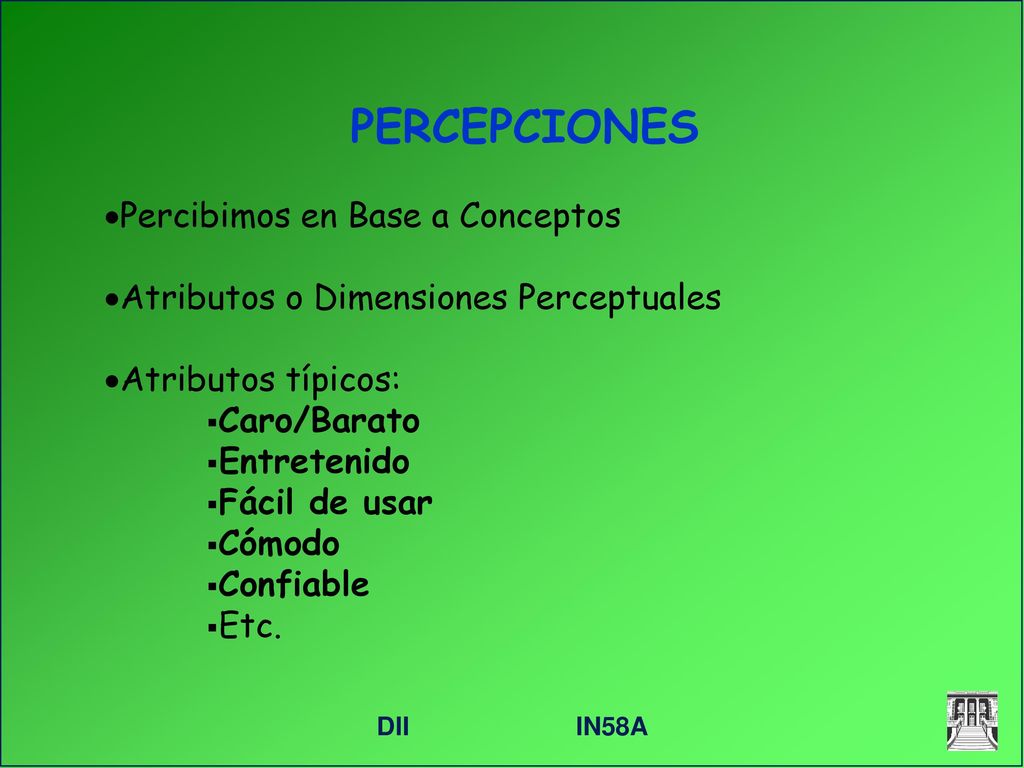 PERCEPCIONES

•Percibimos en Base a Conceptos

•Atributos o Dimensiones Perceptuales

•Atributos típicos:
▪Caro/Barato
▪Entretenido
▪Fácil de usar
▪Cómodo
▪Confiable
▪Etc.

DII IN58A